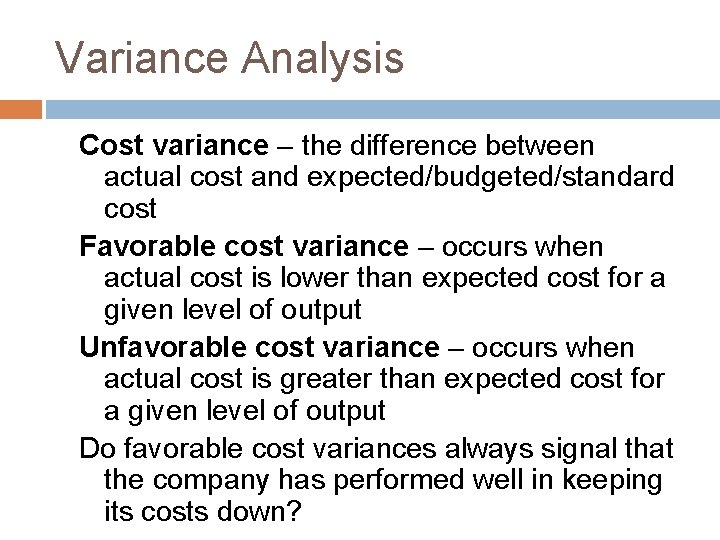 Variance Analysis

Cost variance – the difference between actual cost and expected/budgeted/standard cost

Favorable cost variance – occurs when actual cost is lower than expected cost for a given level of output

Unfavorable cost variance – occurs when actual cost is greater than expected cost for a given level of output

Do favorable cost variances always signal that the company has performed well in keeping its costs down?